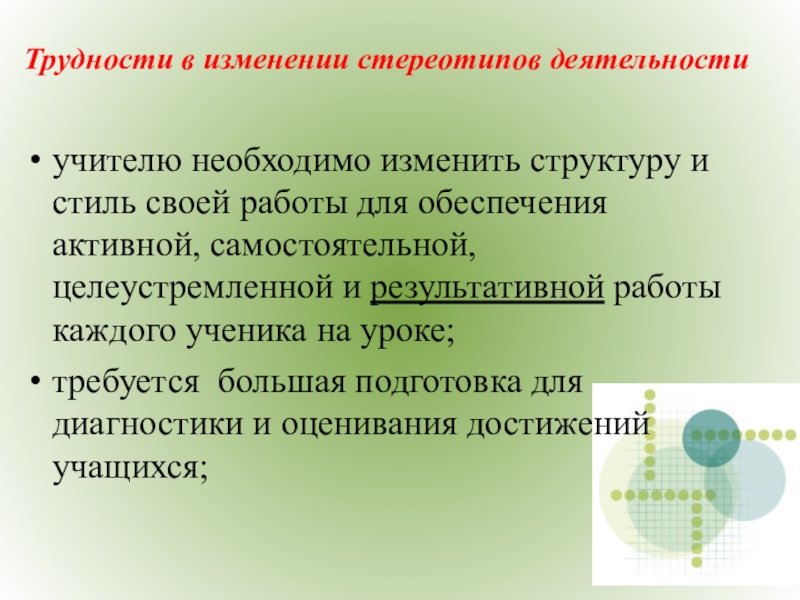 Трудности в изменении стереотипов деятельности

• учителю необходимо изменить структуру и стиль своей работы для обеспечения активной, самостоятельной, целеустремленной и результативной работы каждого ученика на уроке;

• требуется большая подготовка для диагностики и оценивания достижений учащихся;